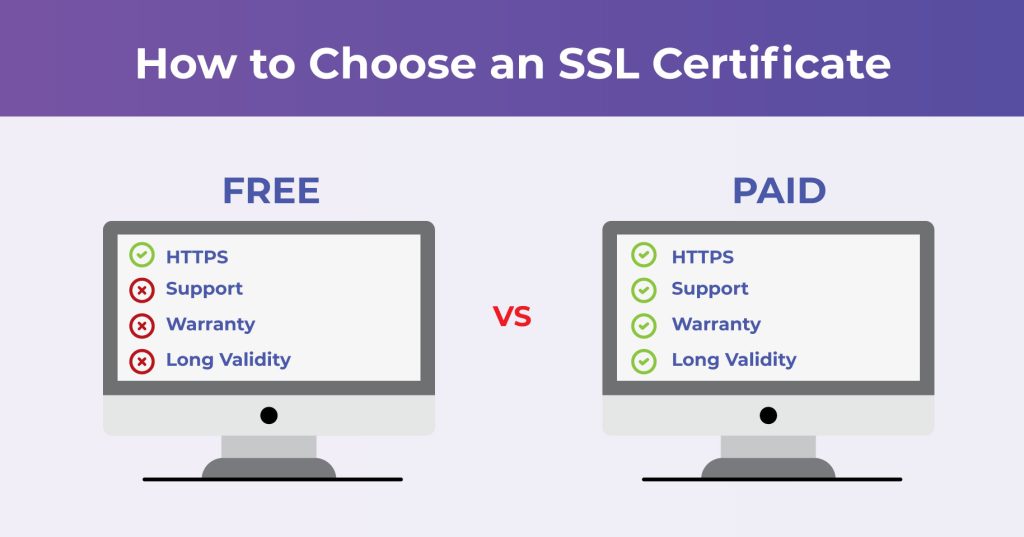 How to Choose an SSL Certificate

FREE

HTTPS
Support
Warranty
Long Validity

VS

PAID

HTTPS
Support
Warranty
Long Validity